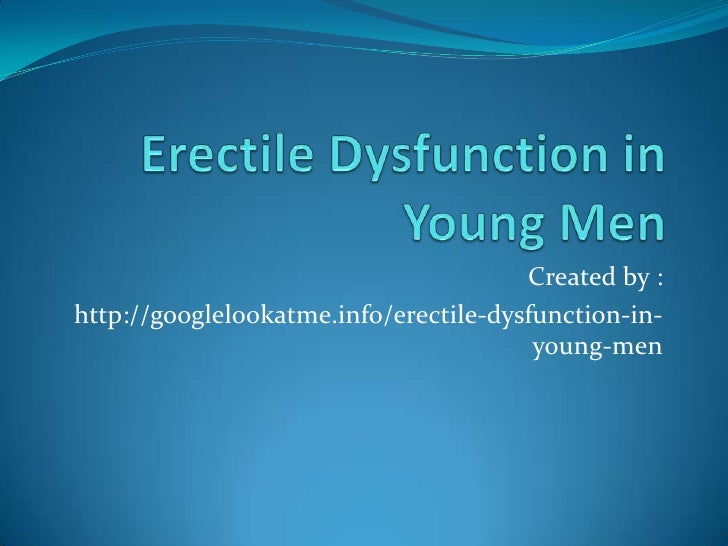 Erectile Dysfunction in Young Men

Created by :
http://googlelookatme.info/erectile-dysfunction-in-young-men